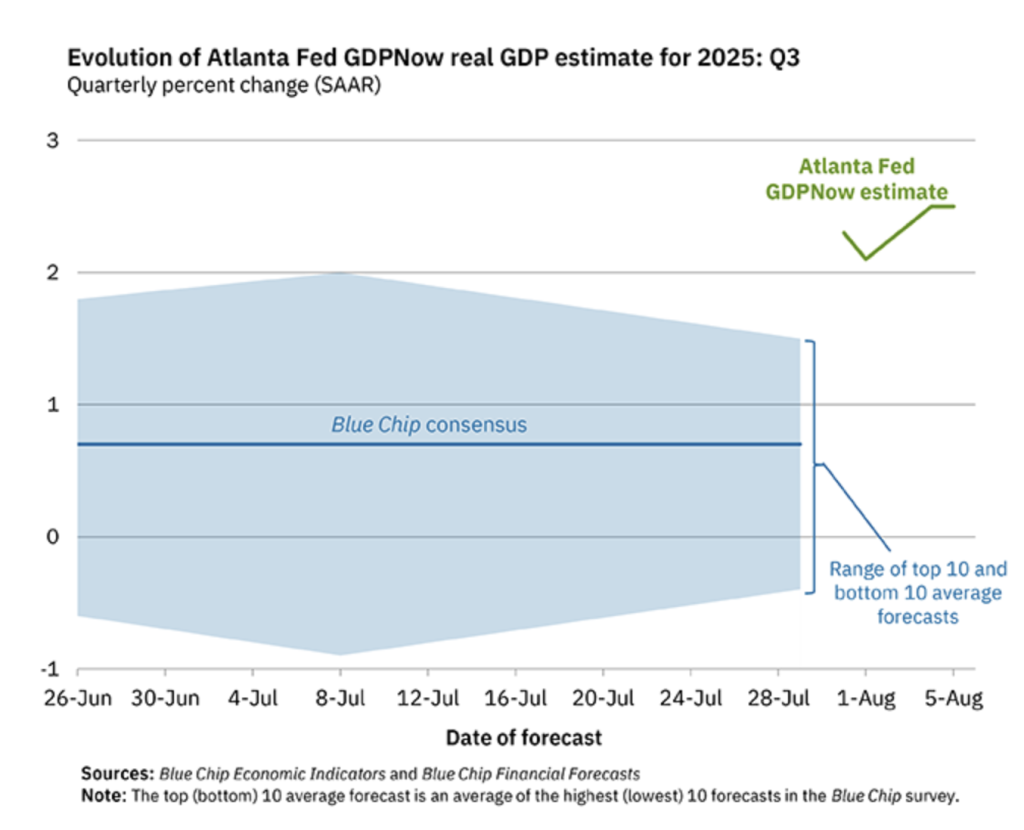 Evolution of Atlanta Fed GDPNow real GDP estimate for 2025: Q3
Quarterly percent change (SAAR)

3
2
1
0
-1

Atlanta Fed GDPNow estimate

Blue Chip consensus

Range of top 10 and bottom 10 average forecasts

26-Jun 30-Jun 4-Jul 8-Jul 12-Jul 16-Jul 20-Jul 24-Jul 28-Jul 1-Aug 5-Aug

Date of forecast

Sources: Blue Chip Economic Indicators and Blue Chip Financial Forecasts
Note: The top (bottom) 10 average forecast is an average of the highest (lowest) 10 forecasts in the Blue Chip survey.